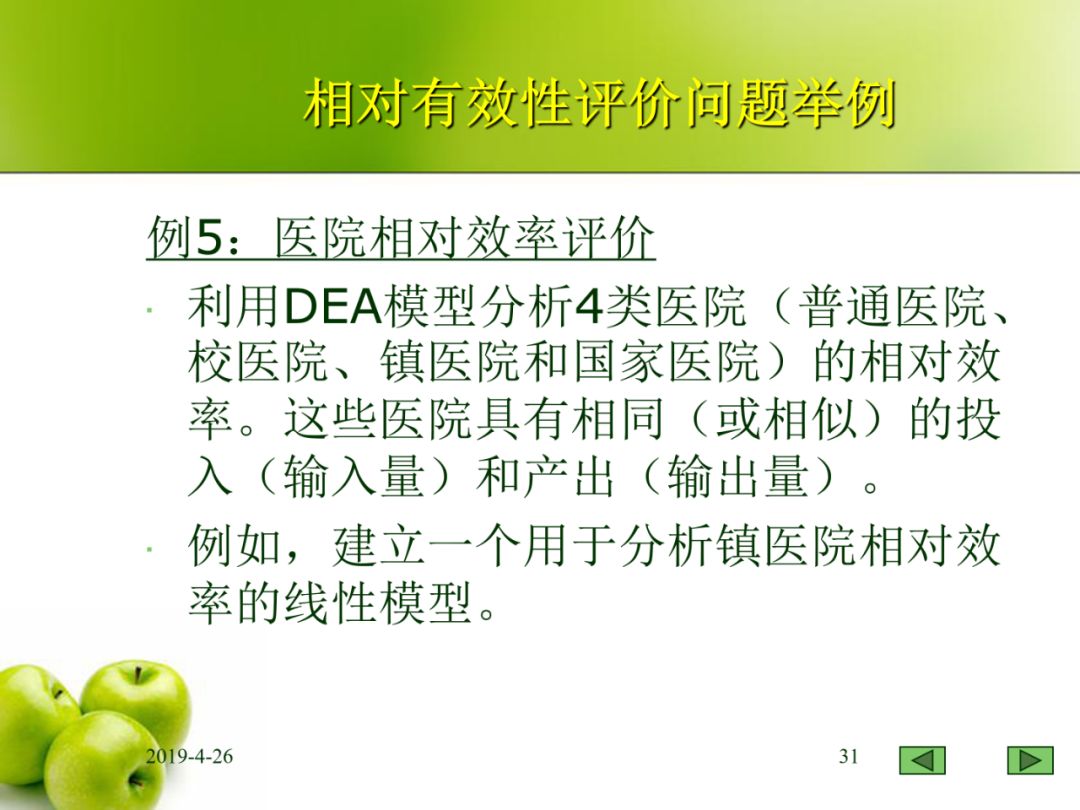 相对有效性评价问题举例

例5：医院相对效率评价

· 利用DEA模型分析4类医院（普通医院、校医院、镇医院和国家医院）的相对效率。这些医院具有相同（或相似）的投入（输入量）和产出（输出量）。

· 例如，建立一个用于分析镇医院相对效率的线性模型。

2019-4-26

31